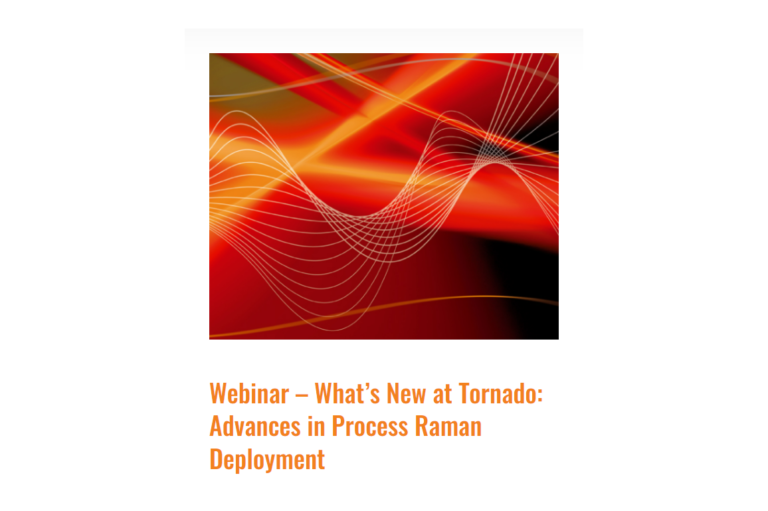 Webinar – What's New at Tornado: Advances in Process Raman Deployment